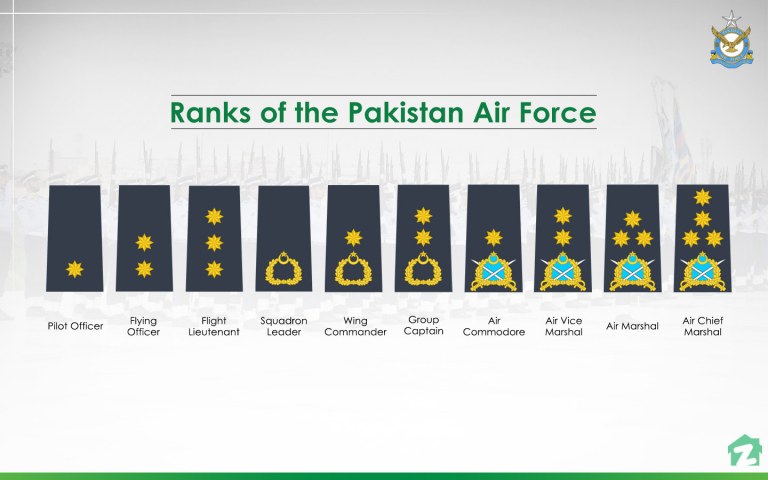 Ranks of the Pakistan Air Force

Pilot Officer

Flying Officer

Flight Lieutenant

Squadron Leader

Wing Commander

Group Captain

Air Commodore

Air Vice Marshal

Air Marshal

Air Chief Marshal